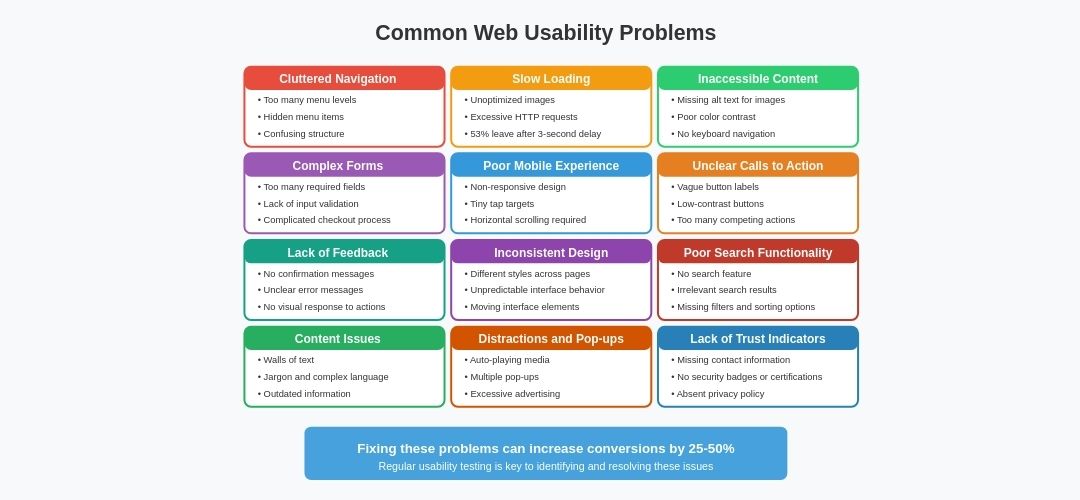 Common Web Usability Problems

Cluttered Navigation
• Too many menu levels
• Hidden menu items
• Confusing structure

Slow Loading
• Unoptimized images
• Excessive HTTP requests
• 53% leave after 3-second delay

Inaccessible Content
• Missing alt text for images
• Poor color contrast
• No keyboard navigation

Complex Forms
• Too many required fields
• Lack of input validation
• Complicated checkout process

Poor Mobile Experience
• Non-responsive design
• Tiny tap targets
• Horizontal scrolling required

Unclear Calls to Action
• Vague button labels
• Low-contrast buttons
• Too many competing actions

Lack of Feedback
• No confirmation messages
• Unclear error messages
• No visual response to actions

Inconsistent Design
• Different styles across pages
• Unpredictable interface behavior
• Moving interface elements

Poor Search Functionality
• No search feature
• Irrelevant search results
• Missing filters and sorting options

Content Issues
• Walls of text
• Jargon and complex language
• Outdated information

Distractions and Pop-ups
• Auto-playing media
• Multiple pop-ups
• Excessive advertising

Lack of Trust Indicators
• Missing contact information
• No security badges or certifications
• Absent privacy policy

Fixing these problems can increase conversions by 25-50%
Regular usability testing is key to identifying and resolving these issues